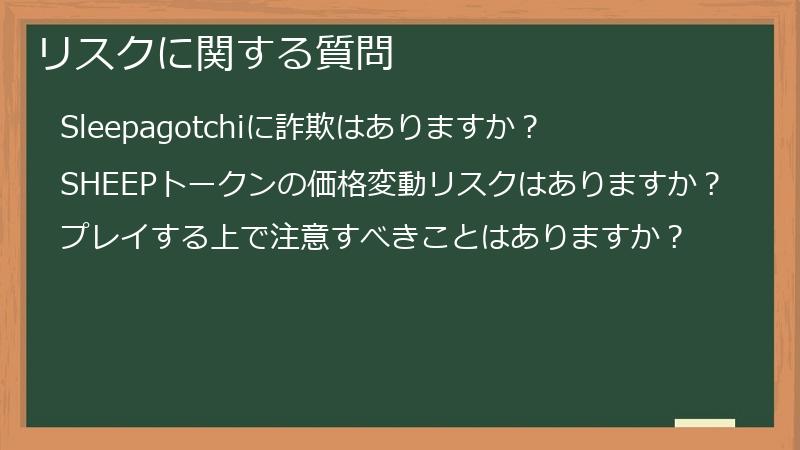 リスクに関する質問

Sleepagotchiに詐欺はありますか？

SHEEPトークンの価格変動リスクはありますか？

プレイする上で注意すべきことはありますか？